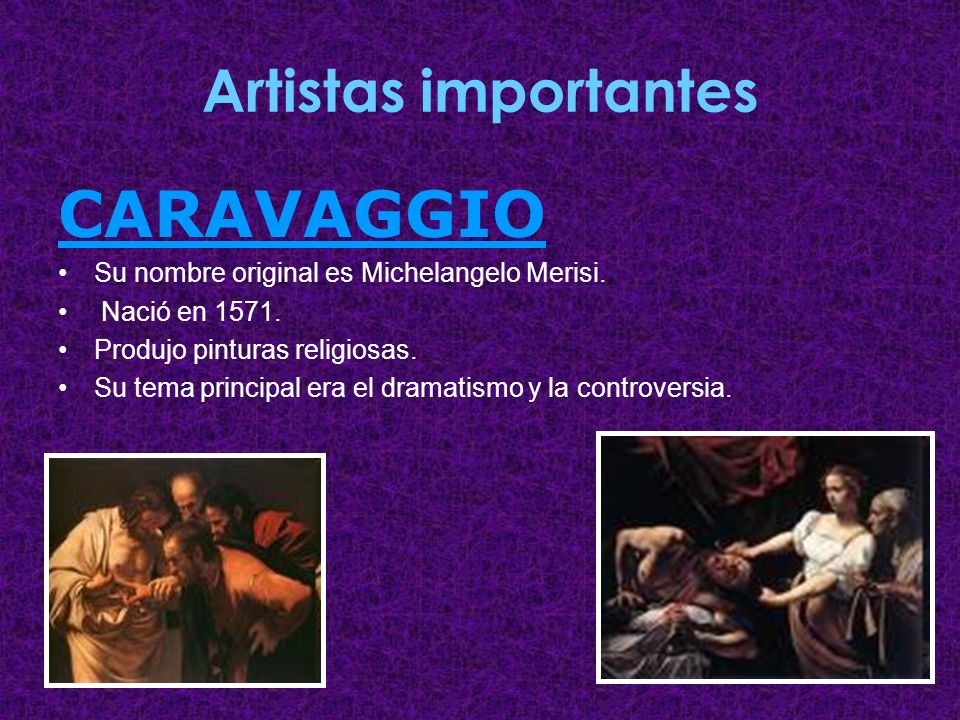 Artistas importantes

CARAVAGGIO

• Su nombre original es Michelangelo Merisi.
• Nació en 1571.
• Produjo pinturas religiosas.
• Su tema principal era el dramatismo y la controversia.